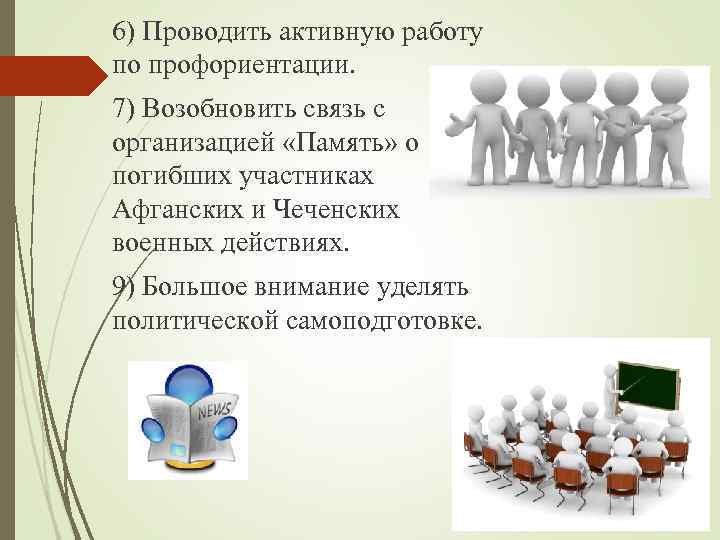 6) Проводить активную работу по профориентации.

7) Возобновить связь с организацией «Память» о погибших участниках Афганских и Чеченских военных действиях.

9) Большое внимание уделять политической самоподготовке.

NEWS